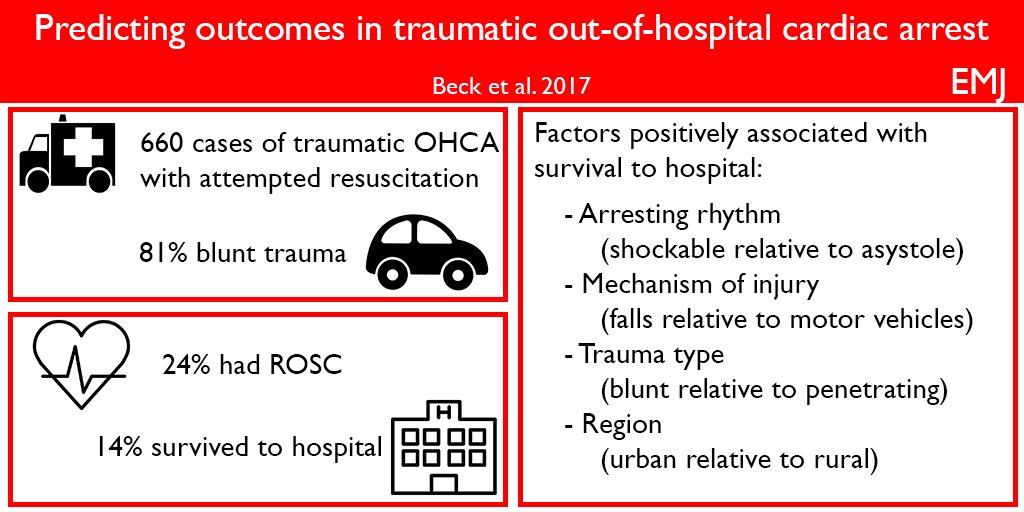 Predicting outcomes in traumatic out-of-hospital cardiac arrest

Beck et al. 2017

EMJ

660 cases of traumatic OHCA with attempted resuscitation

81% blunt trauma

24% had ROSC

14% survived to hospital

H

Factors positively associated with survival to hospital:

- Arresting rhythm
(shockable relative to asystole)
- Mechanism of injury
(falls relative to motor vehicles)
- Trauma type
(blunt relative to penetrating)
- Region
(urban relative to rural)